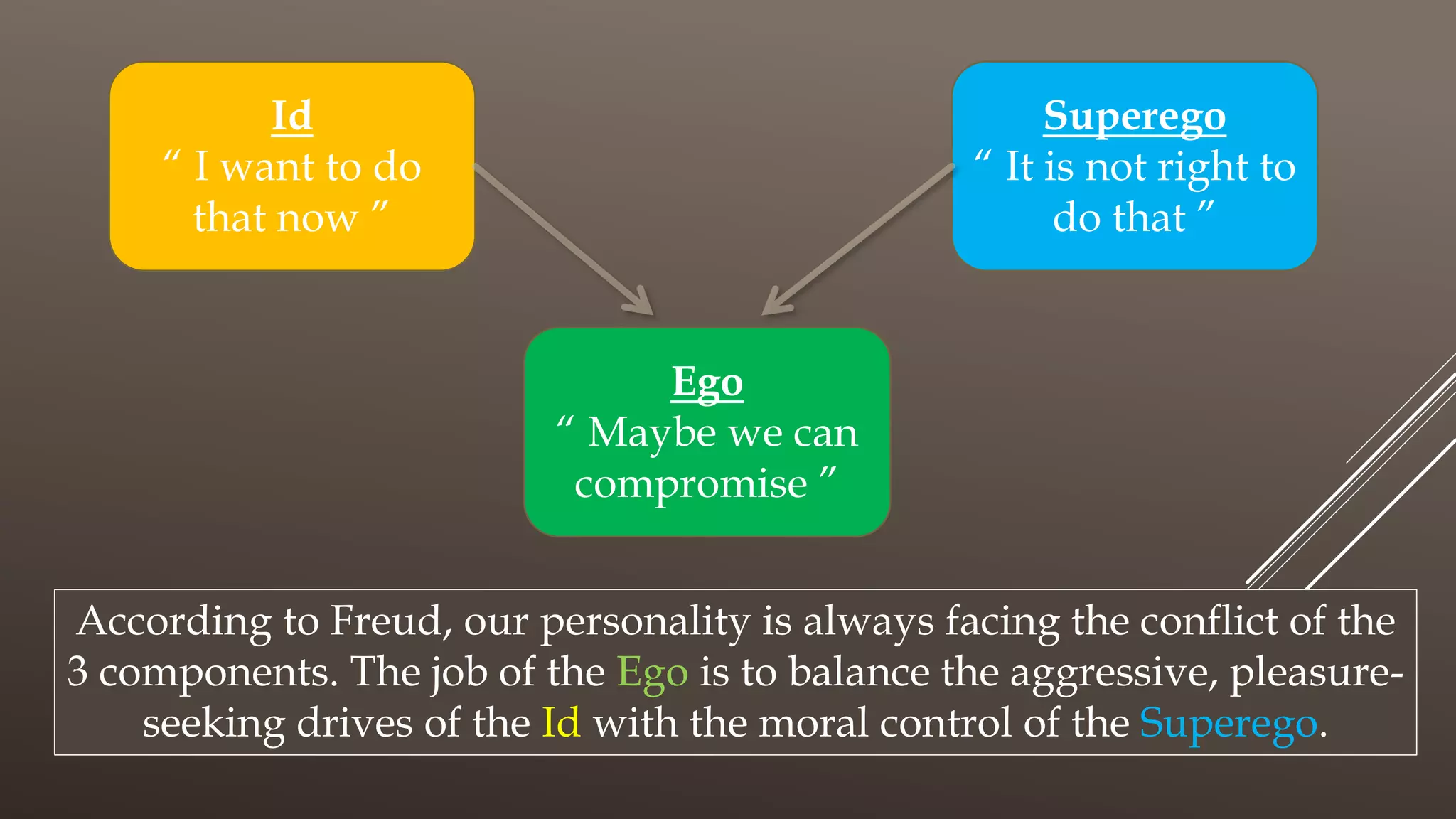 Id
“ I want to do that now ”

Superego
“ It is not right to do that ”

Ego
“ Maybe we can compromise ”

According to Freud, our personality is always facing the conflict of the 3 components. The job of the Ego is to balance the aggressive, pleasure-seeking drives of the Id with the moral control of the Superego.